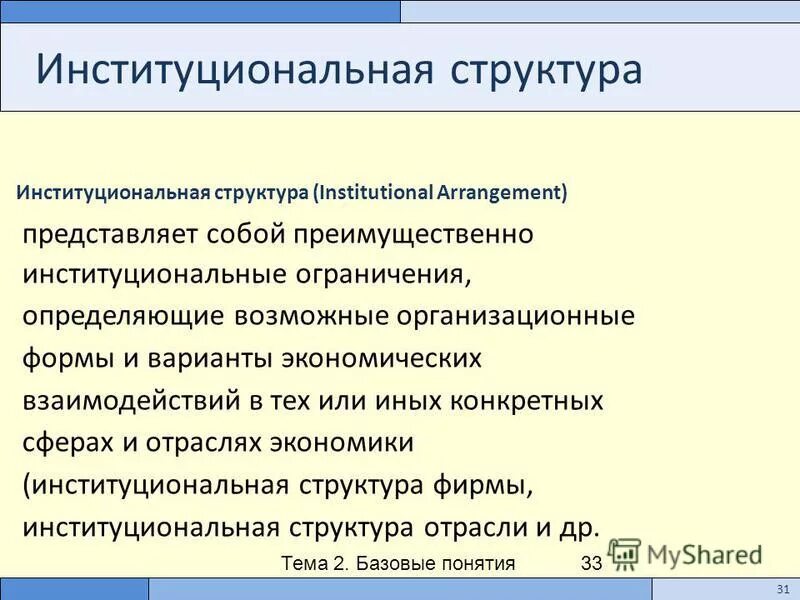 Институциональная структура

Институциональная структура (Institutional Arrangement)

представляет собой преимущественно институциональные ограничения, определяющие возможные организационные формы и варианты экономических взаимодействий в тех или иных конкретных сферах и отраслях экономики (институциональная структура фирмы, институциональная структура отрасли и др.

Тема 2. Базовые понятия 33

MyShared

31